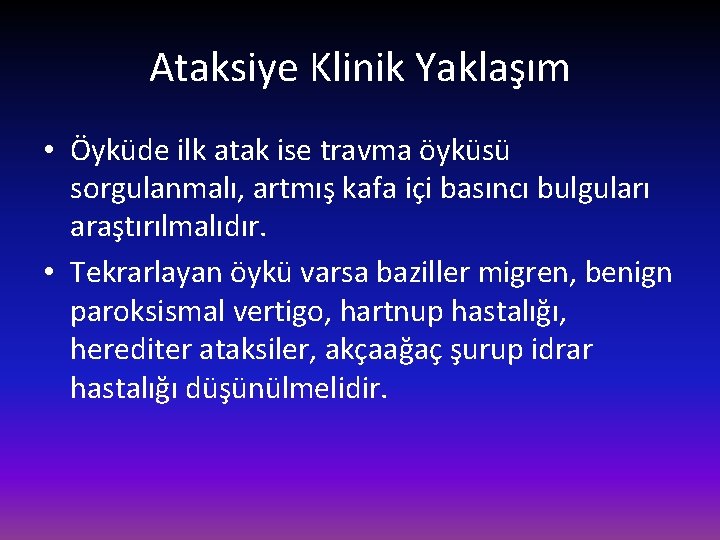 Ataksiye Klinik Yaklaşım

• Öyküde ilk atak ise travma öyküsü sorgulanmalı, artmış kafa içi basıncı bulguları araştırılmalıdır.
• Tekrarlayan öykü varsa baziller migren, benign paroksismal vertigo, hartnup hastalığı, herediter ataksiler, akçaağaç şurup idrar hastalığı düşünülmelidir.